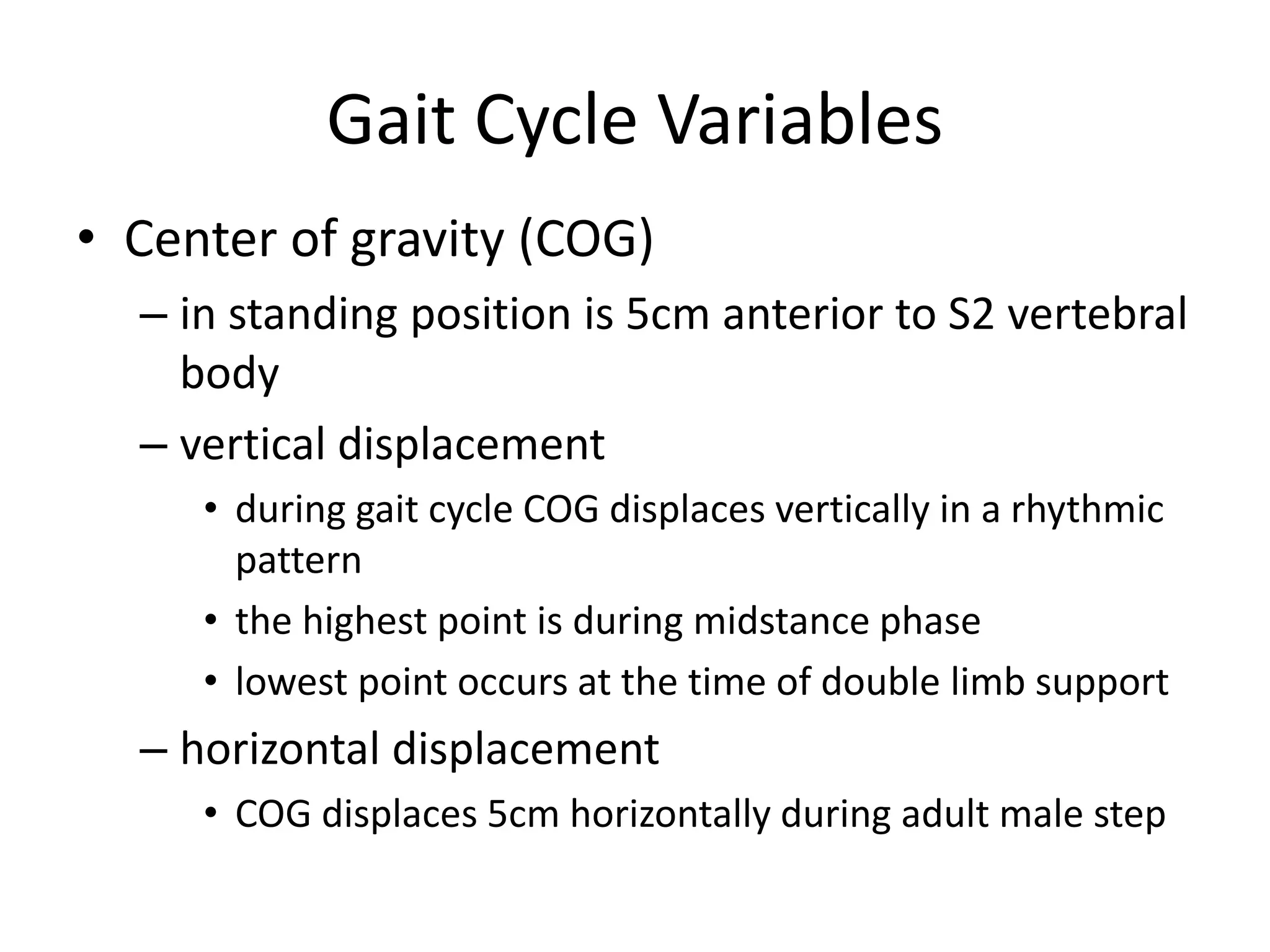 Gait Cycle Variables

• Center of gravity (COG)
  – in standing position is 5cm anterior to S2 vertebral body
  – vertical displacement
    • during gait cycle COG displaces vertically in a rhythmic pattern
    • the highest point is during midstance phase
    • lowest point occurs at the time of double limb support
  – horizontal displacement
    • COG displaces 5cm horizontally during adult male step